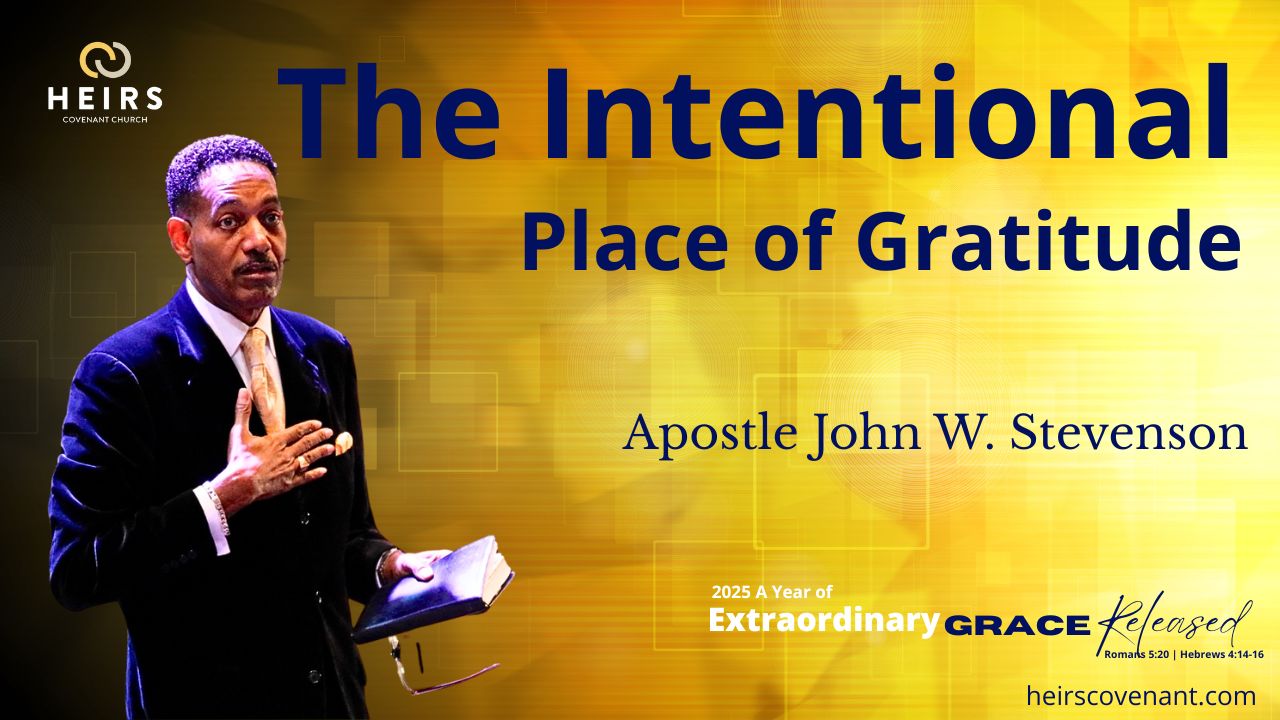 HEIRS
COVENANT CHURCH

The Intentional
Place of Gratitude

Apostle John W. Stevenson

2025 A Year of
Extraordinary GRACE Released
Romans 5:20 | Hebrews 4:14-16

heirscovenant.com